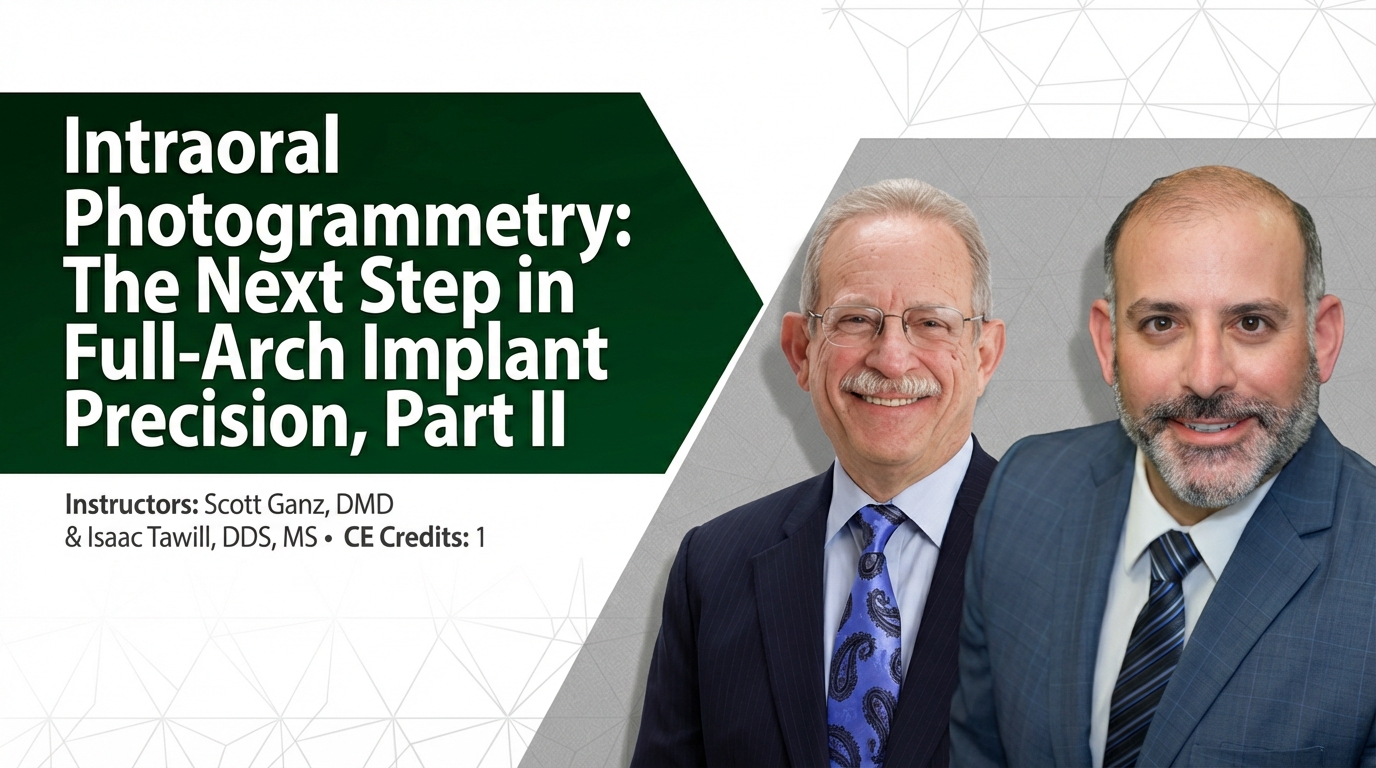 Intraoral Photogrammetry: The Next Step in Full-Arch Implant Precision, Part II

Instructors: Scott Ganz, DMD & Isaac Tawill, DDS, MS • CE Credits: 1